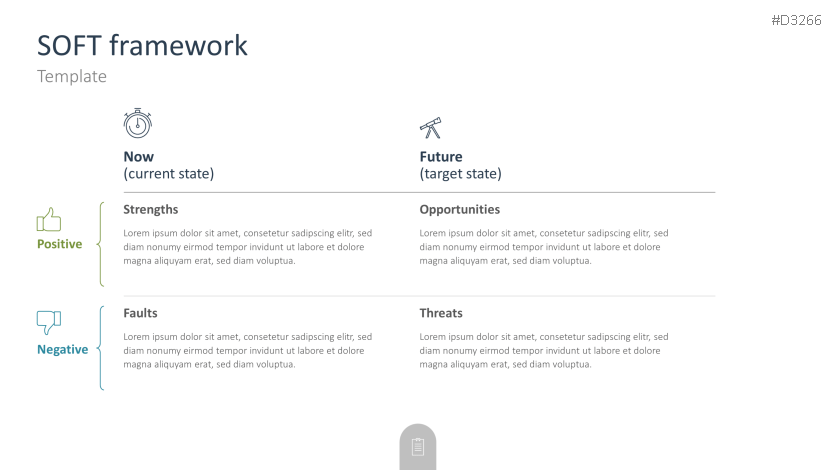 #D3266

SOFT framework

Template

Now
(current state)

Future
(target state)

Positive

Strengths

Lorem ipsum dolor sit amet, consetetur sadipscing elitr, sed diam nonumy eirmod tempor invidunt ut labore et dolore magna aliquyam erat, sed diam voluptua.

Opportunities

Lorem ipsum dolor sit amet, consetetur sadipscing elitr, sed diam nonumy eirmod tempor invidunt ut labore et dolore magna aliquyam erat, sed diam voluptua.

Negative

Faults

Lorem ipsum dolor sit amet, consetetur sadipscing elitr, sed diam nonumy eirmod tempor invidunt ut labore et dolore magna aliquyam erat, sed diam voluptua.

Threats

Lorem ipsum dolor sit amet, consetetur sadipscing elitr, sed diam nonumy eirmod tempor invidunt ut labore et dolore magna aliquyam erat, sed diam voluptua.